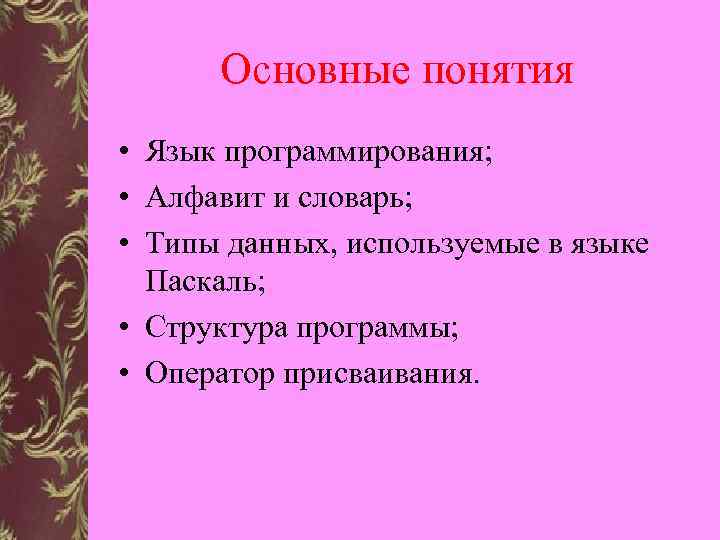 Основные понятия

• Язык программирования;
• Алфавит и словарь;
• Типы данных, используемые в языке Паскаль;
• Структура программы;
• Оператор присваивания.